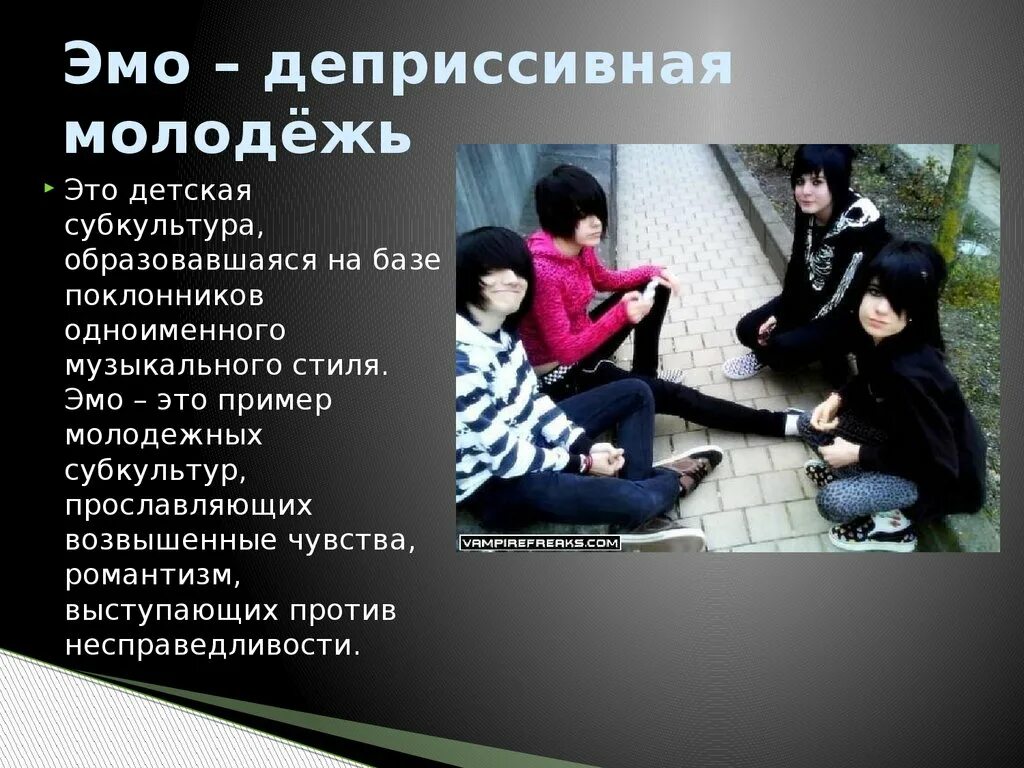 Эмо – деприссивная молодёжь

Это детская субкультура, образовавшаяся на базе поклонников одноименного музыкального стиля. Эмо – это пример молодежных субкультур, прославляющих возвышенные чувства, романтизм, выступающих против несправедливости.

VAMPIREFREAKS.COM